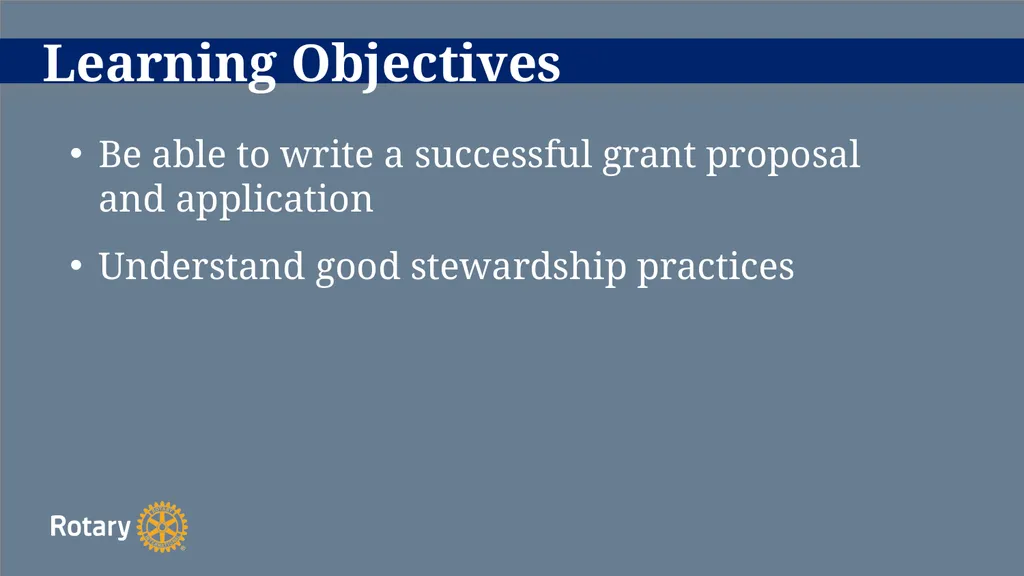 Learning Objectives

• Be able to write a successful grant proposal and application

• Understand good stewardship practices

Rotary